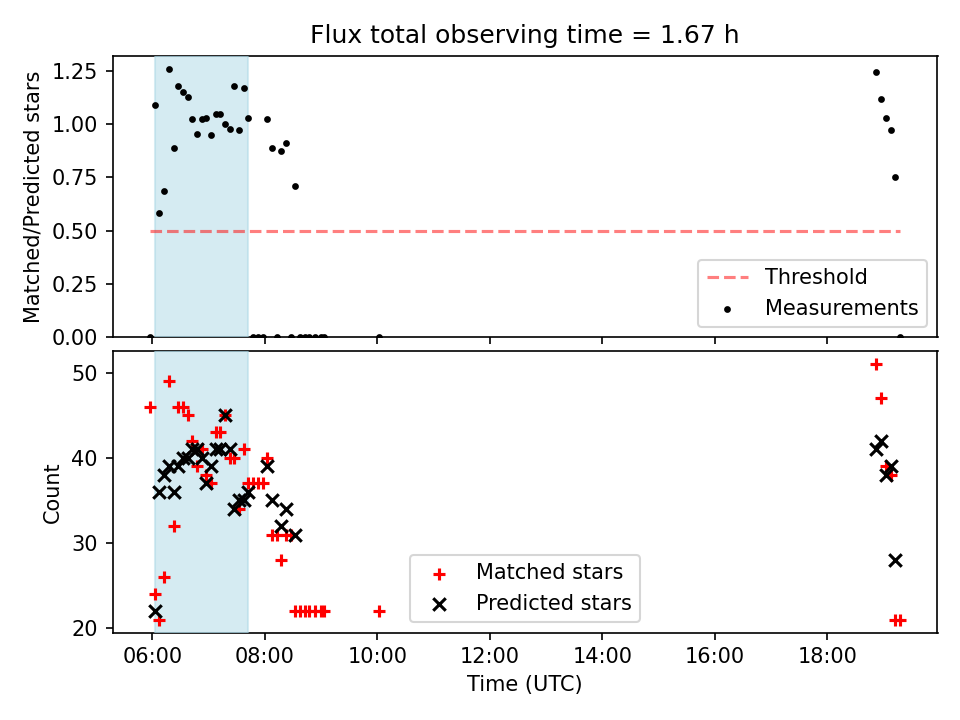 Flux total observing time = 1.67 h

Matched/Predicted stars

1.25
1.00
0.75
0.50
0.25
0.00

Threshold
Measurements

Count

50
40
30
20

Matched stars
Predicted stars

06:00
08:00
10:00
12:00
14:00
16:00
18:00

Time (UTC)